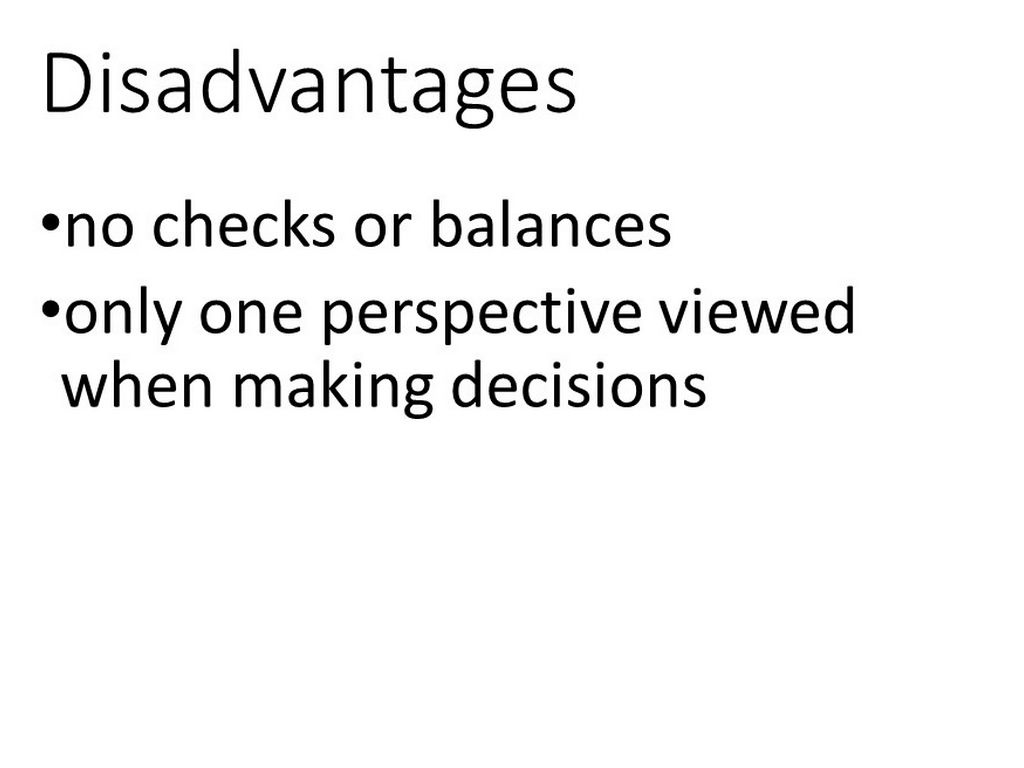 Disadvantages

•no checks or balances
•only one perspective viewed when making decisions